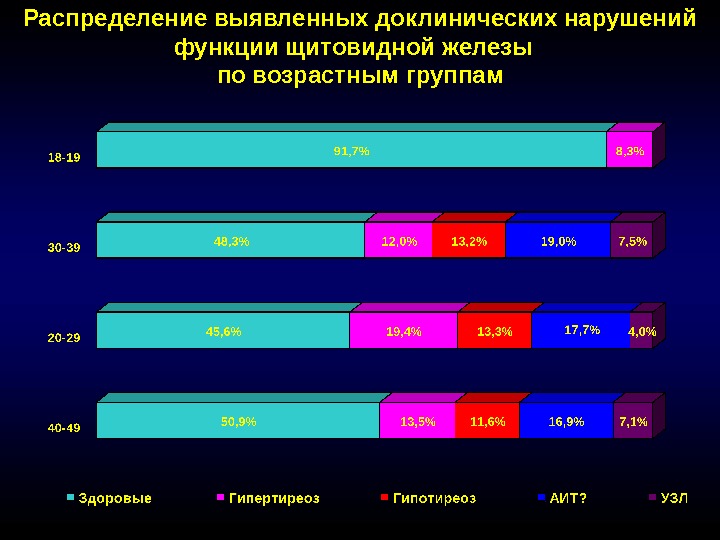 Распределение выявленных доклинических нарушений функции щитовидной железы по возрастным группам

18-19
91,7%
8,3%

30-39
48,3%
12,0%
13,2%
19,0%
7,5%

20-29
45,6%
19,4%
13,3%
17,7%
4,0%

40-49
50,9%
13,5%
11,6%
16,9%
7,1%

Здоровые
Гипертиреоз
Гипотиреоз
АИТ?
УЗЛ